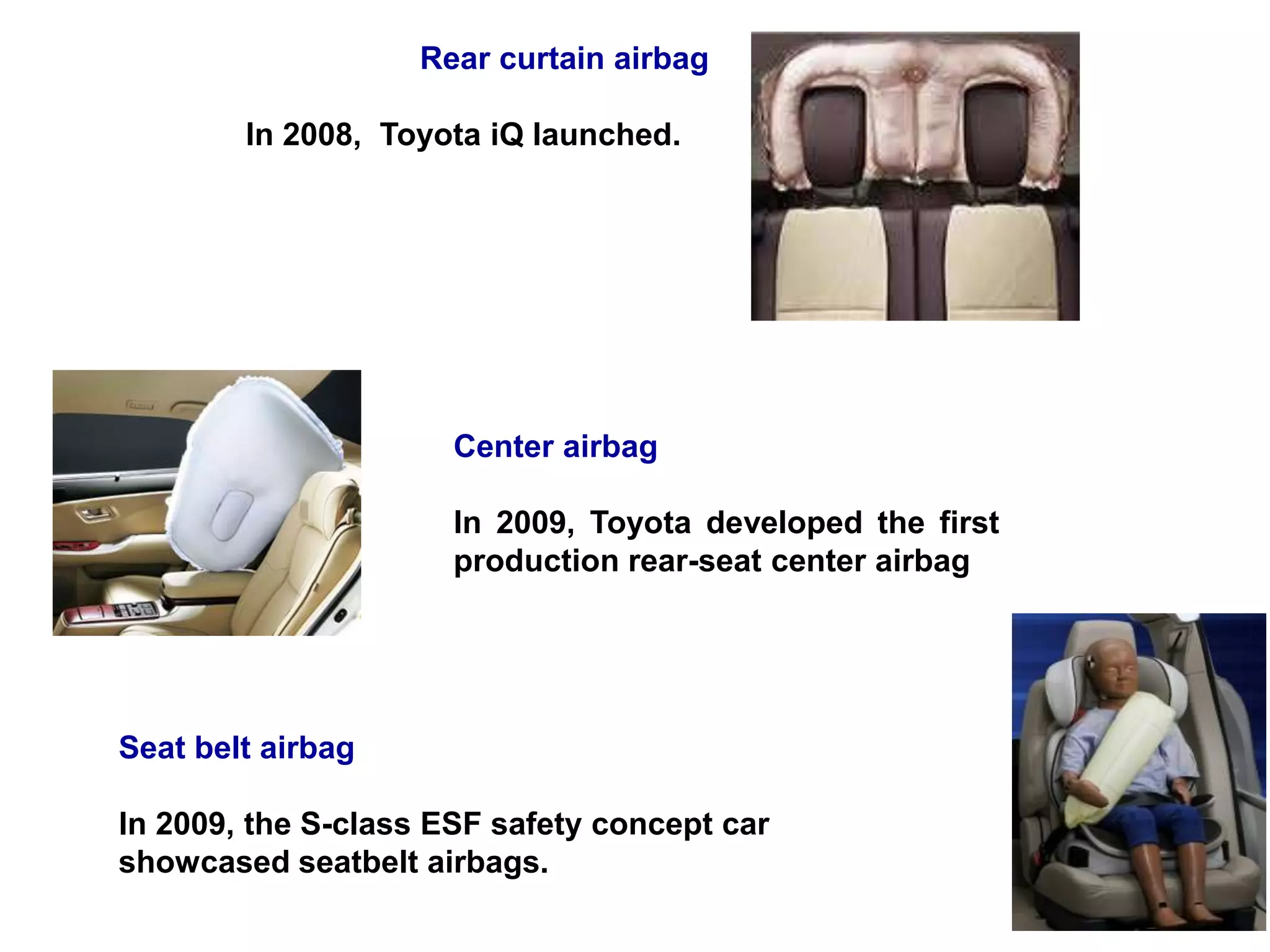 Rear curtain airbag

In 2008, Toyota iQ launched.

Center airbag

In 2009, Toyota developed the first production rear-seat center airbag

Seat belt airbag

In 2009, the S-class ESF safety concept car showcased seatbelt airbags.